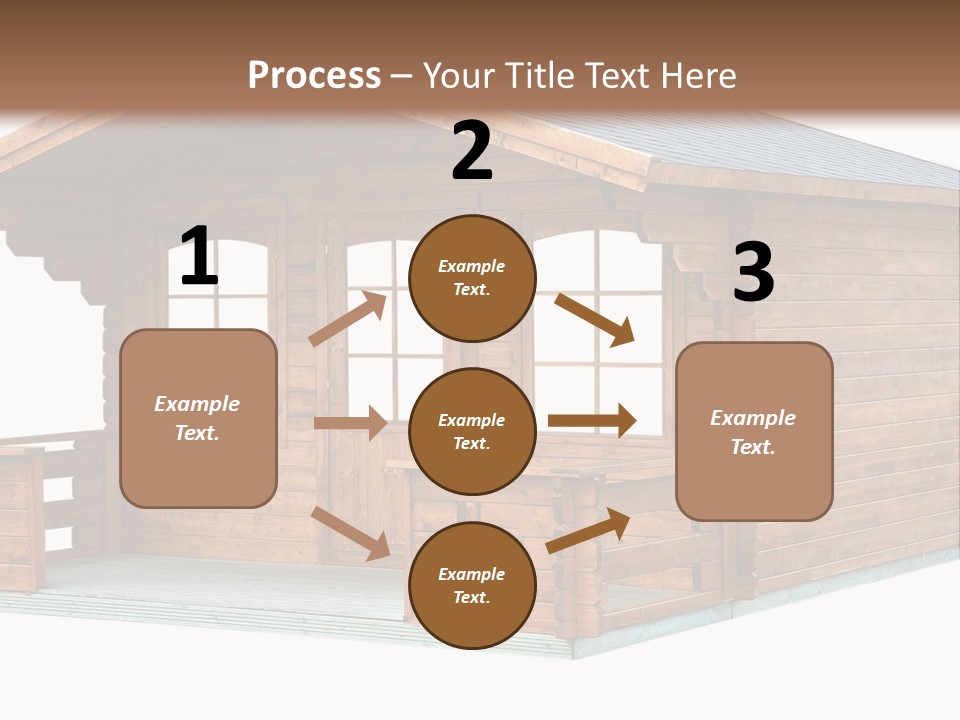 Process – Your Title Text Here

1

Example Text.

2

Example Text.

Example Text.

Example Text.

3

Example Text.